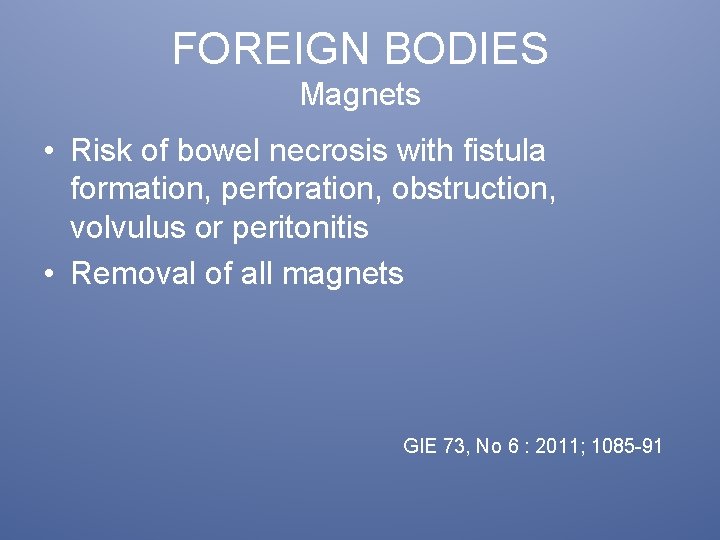 FOREIGN BODIES
Magnets

• Risk of bowel necrosis with fistula formation, perforation, obstruction, volvulus or peritonitis
• Removal of all magnets

GIE 73, No 6 : 2011; 1085-91